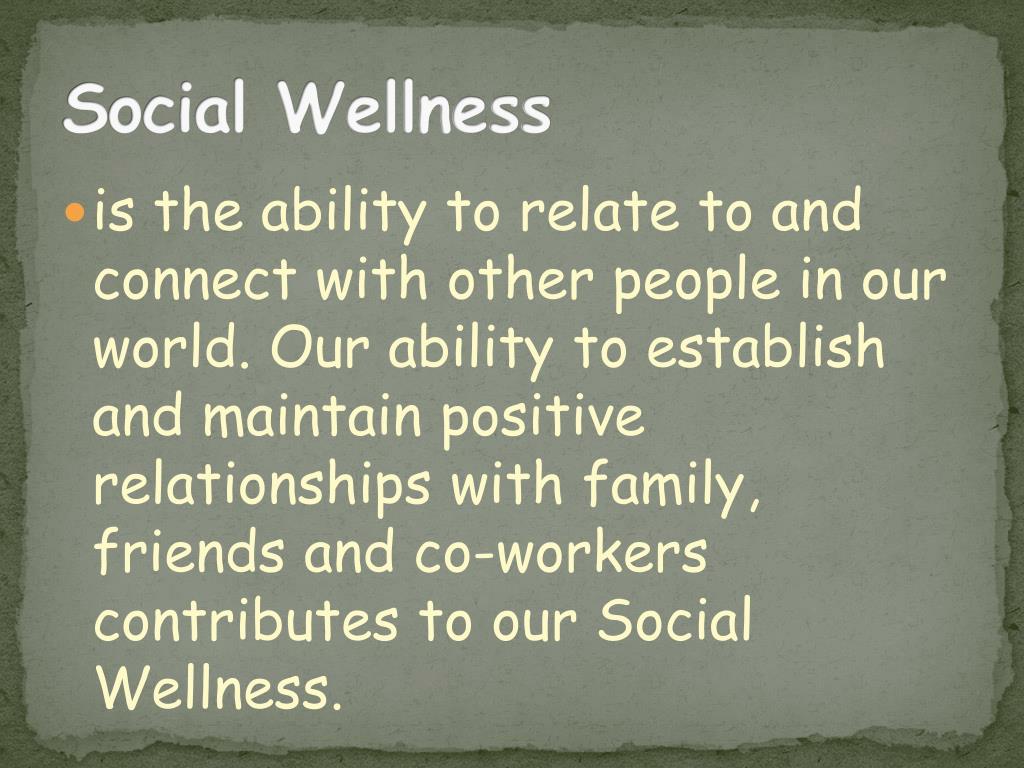 Social Wellness

• is the ability to relate to and connect with other people in our world. Our ability to establish and maintain positive relationships with family, friends and co-workers contributes to our Social Wellness.